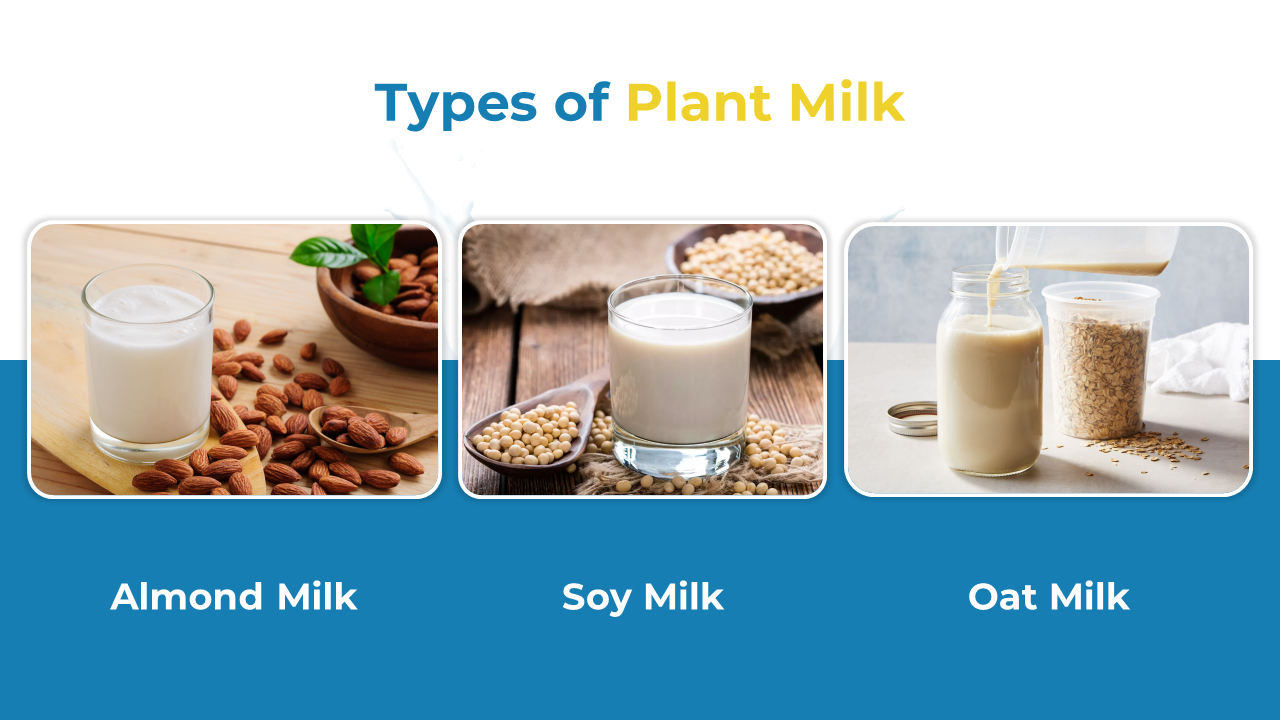 Types of Plant Milk

Almond Milk

Soy Milk

Oat Milk